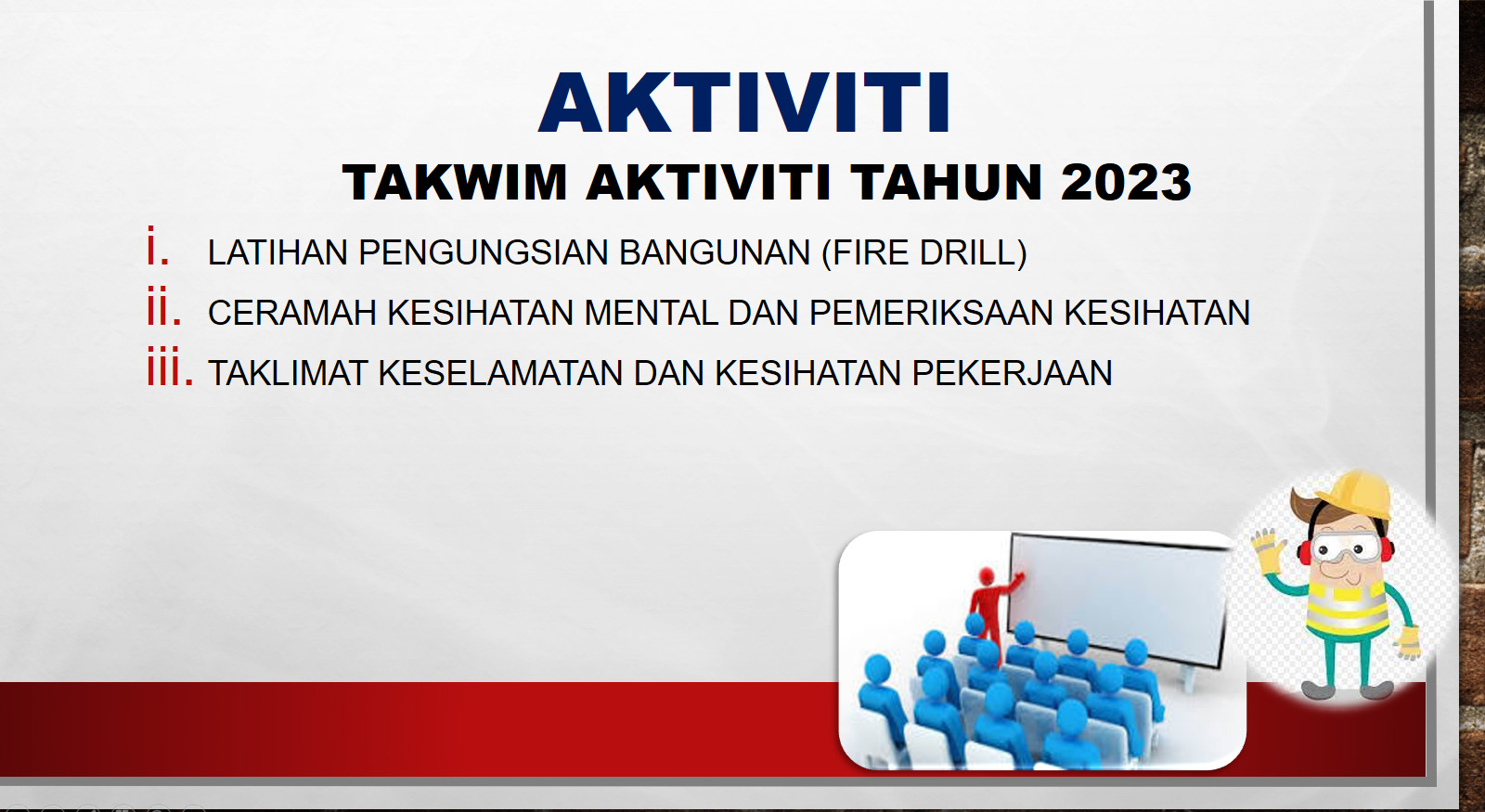 AKTIVITI

TAKWIM AKTIVITI TAHUN 2023

i. LATIHAN PENGUNGSIAN BANGUNAN (FIRE DRILL)

ii. CERAMAH KESIHATAN MENTAL DAN PEMERIKSAAN KESIHATAN

iii. TAKLIMAT KESELAMATAN DAN KESIHATAN PEKERJAAN